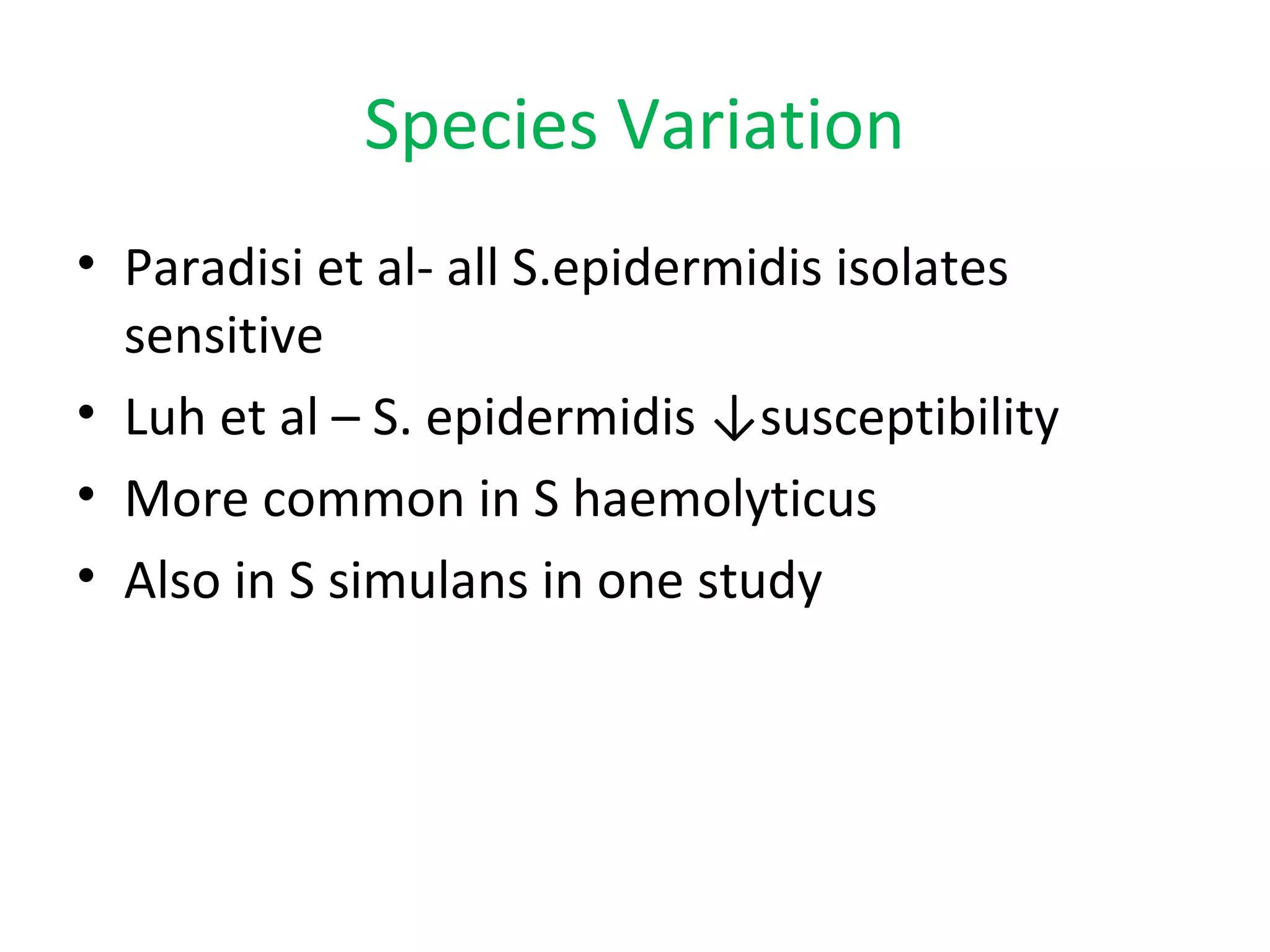 Species Variation

• Paradisi et al- all S.epidermidis isolates sensitive
• Luh et al – S. epidermidis ↓susceptibility
• More common in S haemolyticus
• Also in S simulans in one study